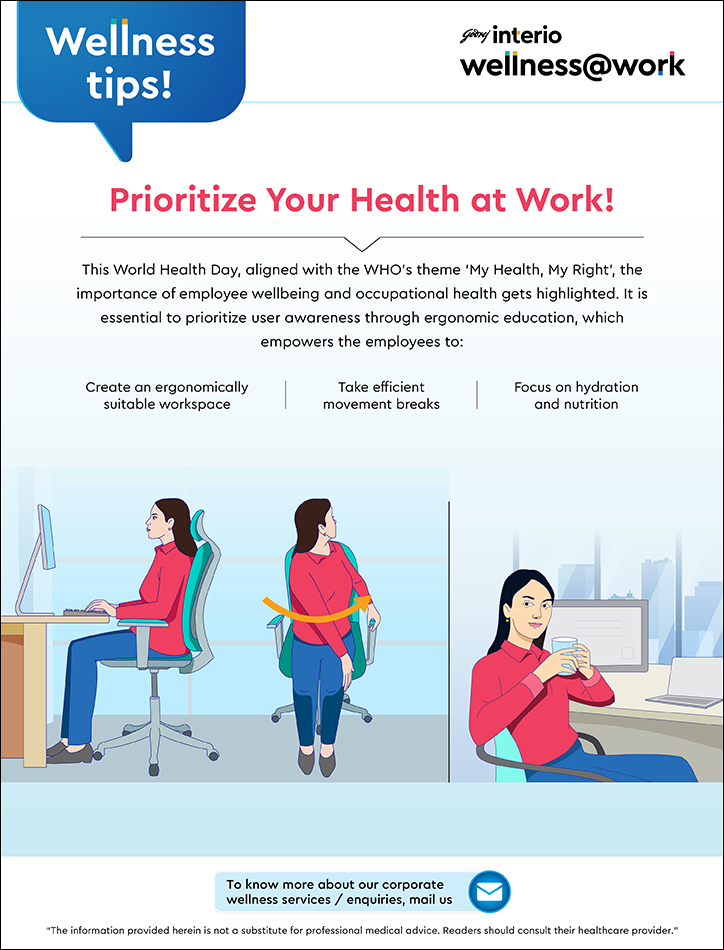 Wellness tips!

Godrej interio
wellness@work

Prioritize Your Health at Work!

This World Health Day, aligned with the WHO's theme 'My Health, My Right', the importance of employee wellbeing and occupational health gets highlighted. It is essential to prioritize user awareness through ergonomic education, which empowers the employees to:

Create an ergonomically suitable workspace

Take efficient movement breaks

Focus on hydration and nutrition

To know more about our corporate wellness services / enquiries, mail us

"The information provided herein is not a substitute for professional medical advice. Readers should consult their healthcare provider."